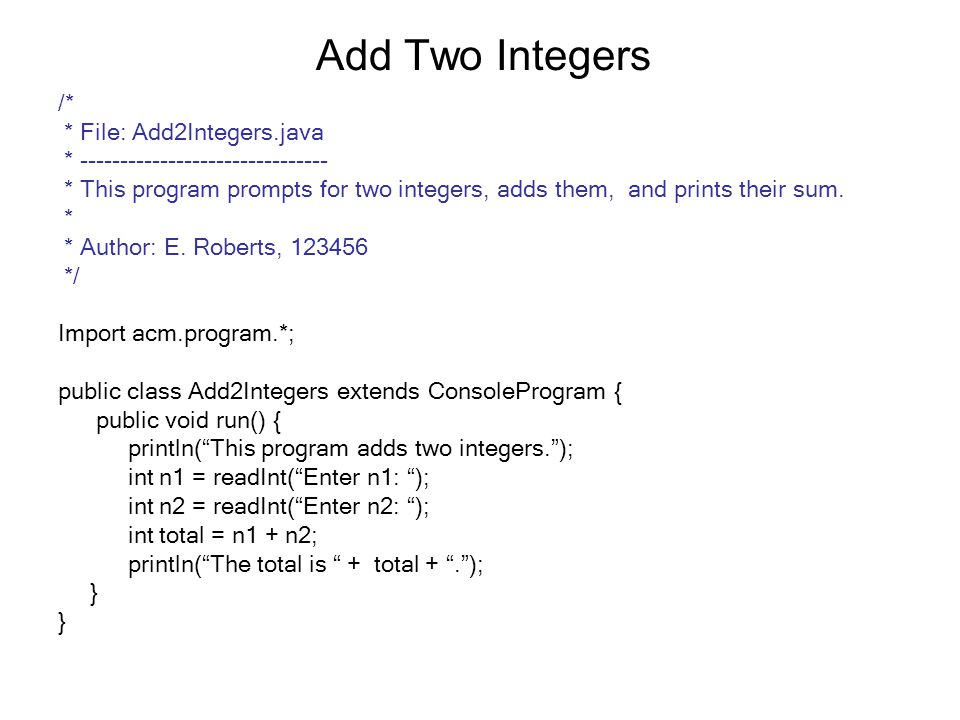 Add Two Integers

/*
 * File: Add2Integers.java
 * -------------------------------
 * This program prompts for two integers, adds them,  and prints their sum.
 *
 * Author: E. Roberts, 123456
 */

Import acm.program.*;

public class Add2Integers extends ConsoleProgram {
    public void run() {
        println(“This program adds two integers.”);
        int n1 = readInt(“Enter n1: “);
        int n2 = readInt(“Enter n2: “);
        int total = n1 + n2;
        println(“The total is “ +  total + “.”);
    }
}